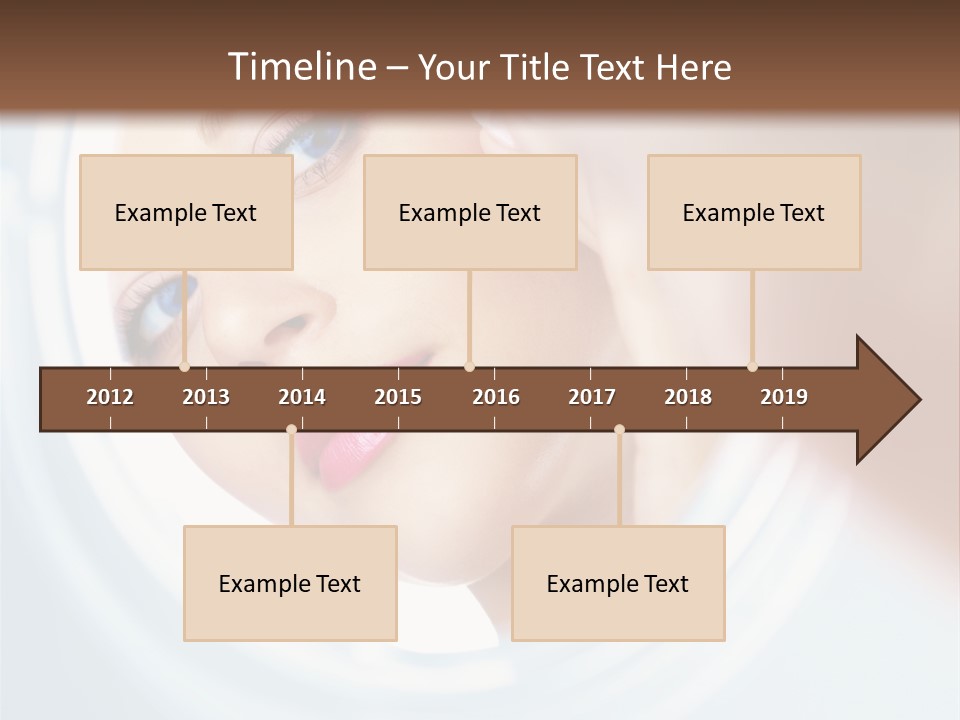 Timeline – Your Title Text Here

Example Text

Example Text

Example Text

2012 2013 2014 2015 2016 2017 2018 2019

Example Text

Example Text